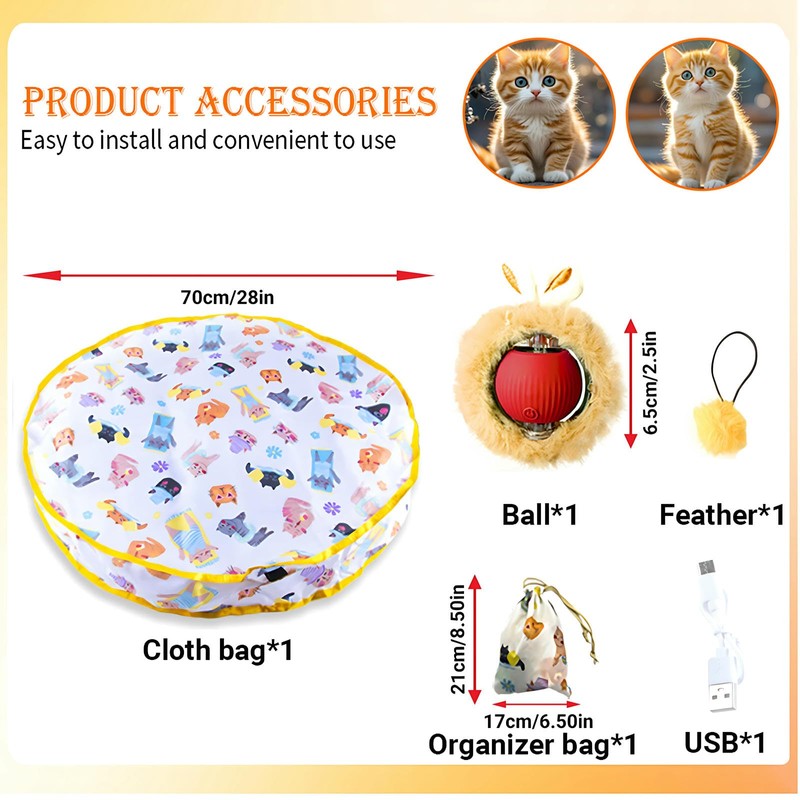 PRODUCT ACCESSORIES
Easy to install and convenient to use

70cm/28in

Cloth bag*1

6.5cm/2.5in

Ball*1

Feather*1

21cm/8.50in

17cm/6.50in

Organizer bag*1

USB*1